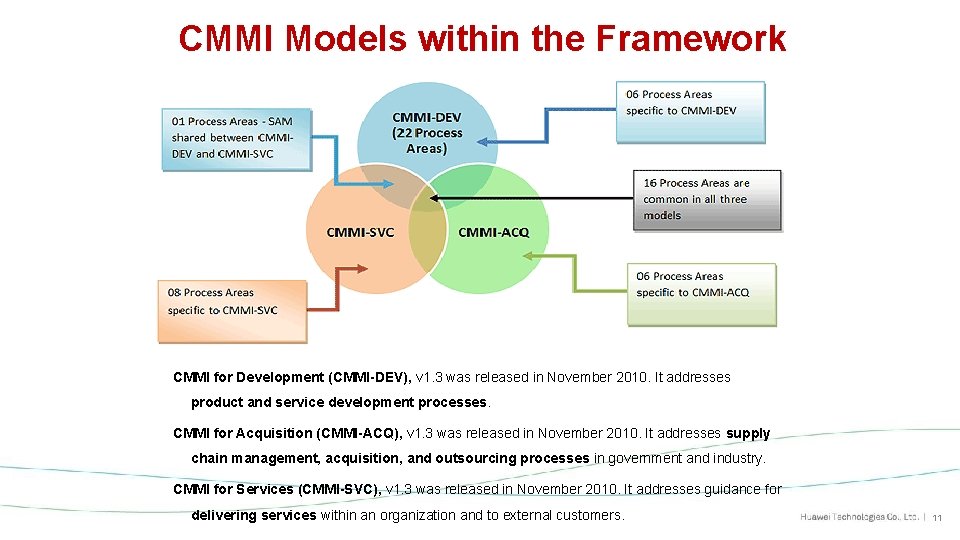 CMMI Models within the Framework

01 Process Areas - SAM shared between CMMI-DEV and CMMI-SVC

CMMI-DEV (22 Process Areas)

06 Process Areas specific to CMMI-DEV

16 Process Areas are common in all three models

CMMI-SVC

CMMI-ACQ

08 Process Areas specific to CMMI-SVC

06 Process Areas specific to CMMI-ACQ

CMMI for Development (CMMI-DEV), v1.3 was released in November 2010. It addresses product and service development processes.

CMMI for Acquisition (CMMI-ACQ), v1.3 was released in November 2010. It addresses supply chain management, acquisition, and outsourcing processes in government and industry.

CMMI for Services (CMMI-SVC), v1.3 was released in November 2010. It addresses guidance for delivering services within an organization and to external customers.

Huawei Technologies Co., Ltd. | 11